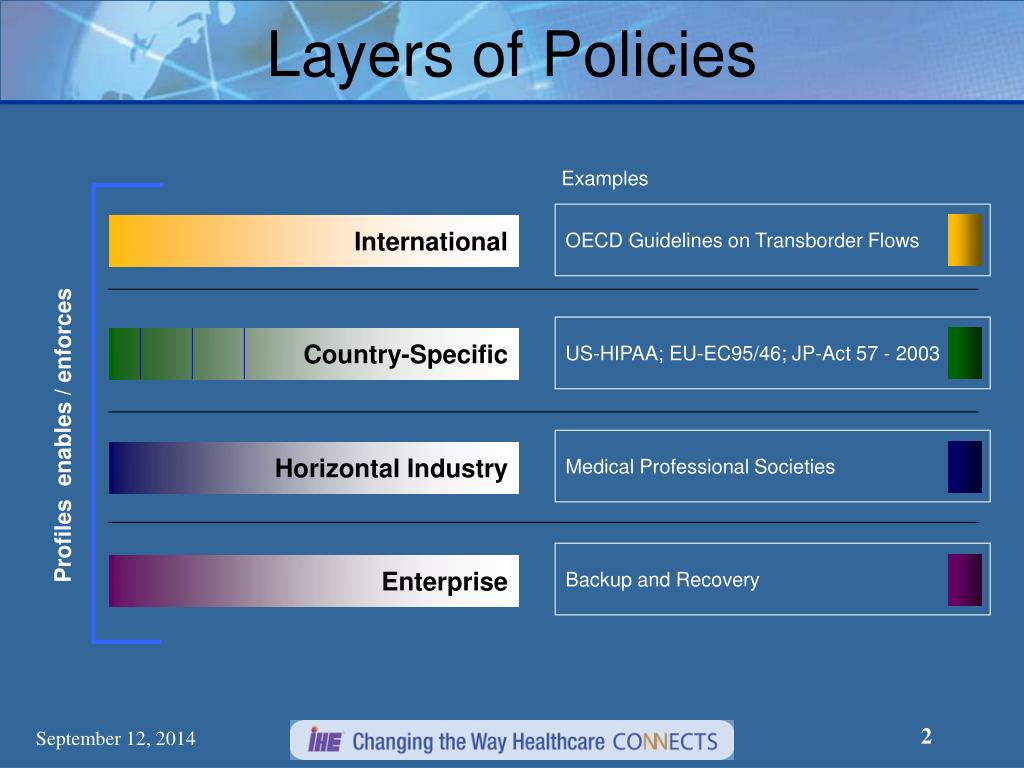 Layers of Policies

Profiles enables / enforces

Examples

International

OECD Guidelines on Transborder Flows

Country-Specific

US-HIPAA; EU-EC95/46; JP-Act 57 - 2003

Horizontal Industry

Medical Professional Societies

Enterprise

Backup and Recovery

September 12, 2014

IHE Changing the Way Healthcare CONNECTS

2